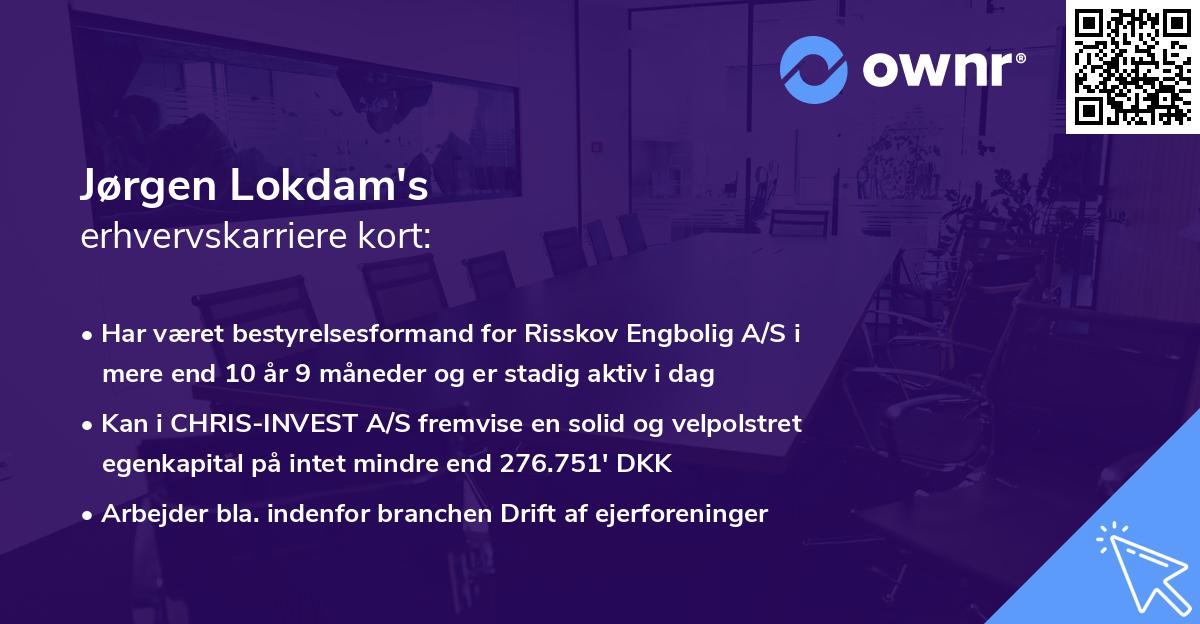 ownr®

Jørgen Lokdam's
erhvervskarriere kort:

• Har været bestyrelsesformand for Risskov Engbolig A/S i mere end 10 år 9 måneder og er stadig aktiv i dag

• Kan i CHRIS-INVEST A/S fremvise en solid og velpolstret egenkapital på intet mindre end 276.751' DKK

• Arbejder bla. indenfor branchen Drift af ejerforeninger